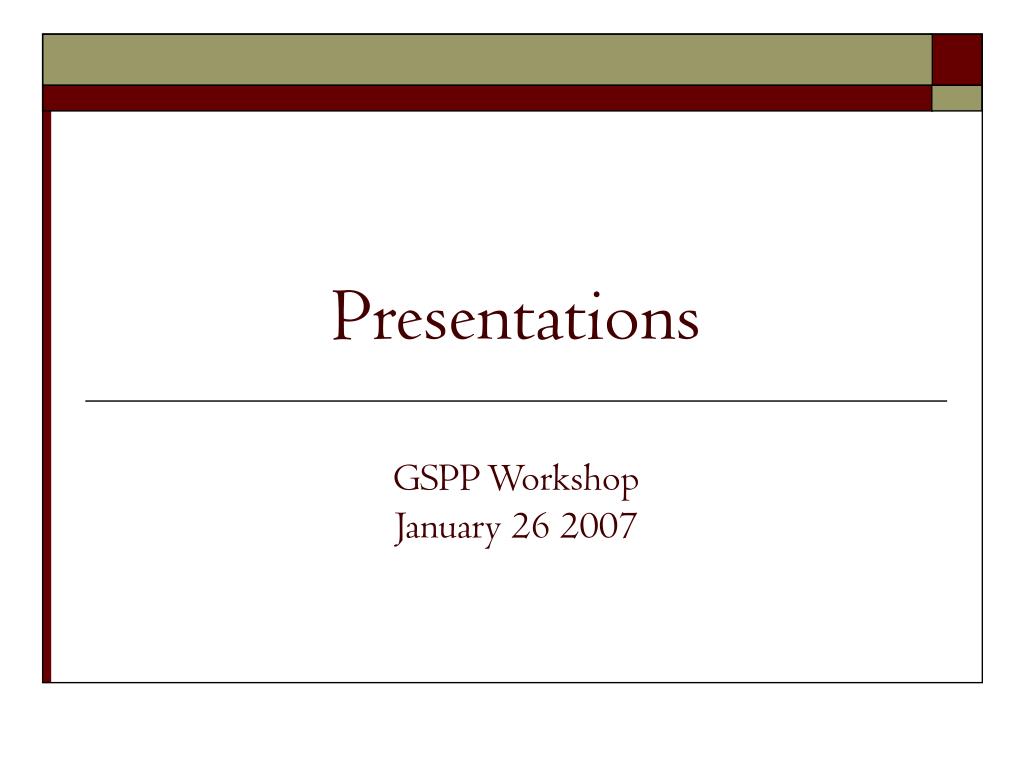 Presentations

GSPP Workshop
January 26 2007